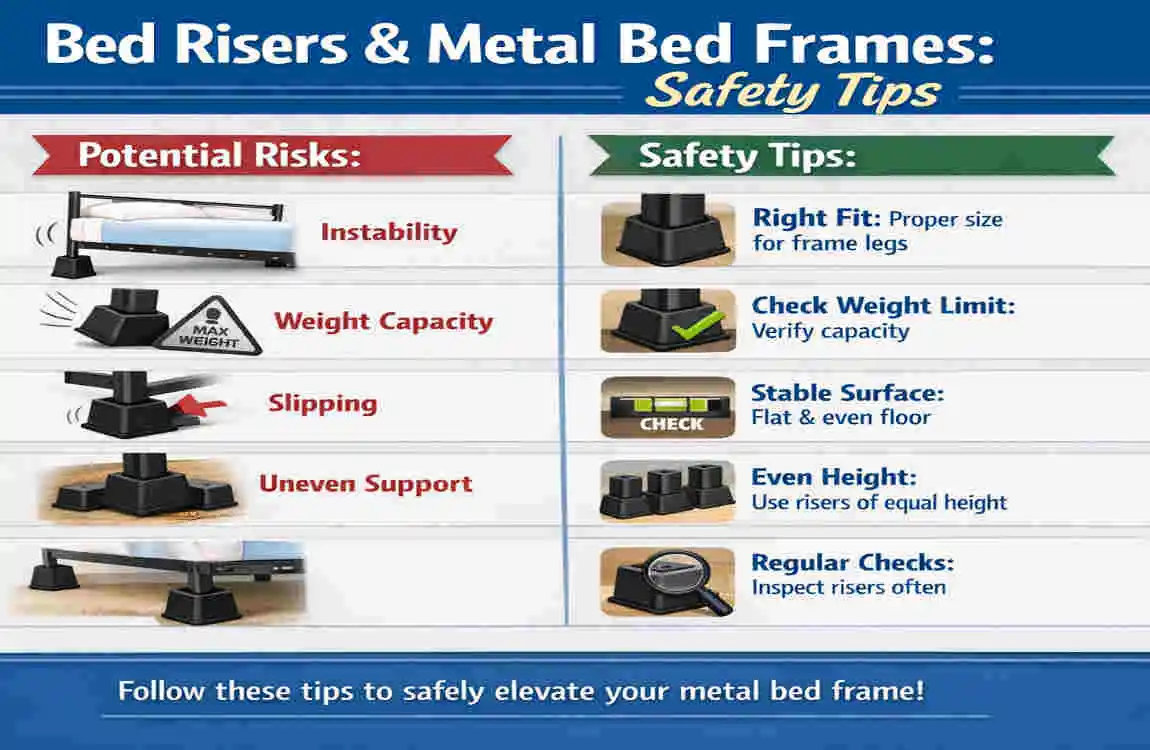 Bed Risers & Metal Bed Frames:
Safety Tips

Potential Risks:

Instability

MAX WEIGHT

Weight Capacity

Slipping

Uneven Support

Safety Tips:

Right Fit: Proper size for frame legs

Check Weight Limit: Verify capacity

CHECK

Stable Surface: Flat & even floor

Even Height: Use risers of equal height

Regular Checks: Inspect risers often

Follow these tips to safely elevate your metal bed frame!